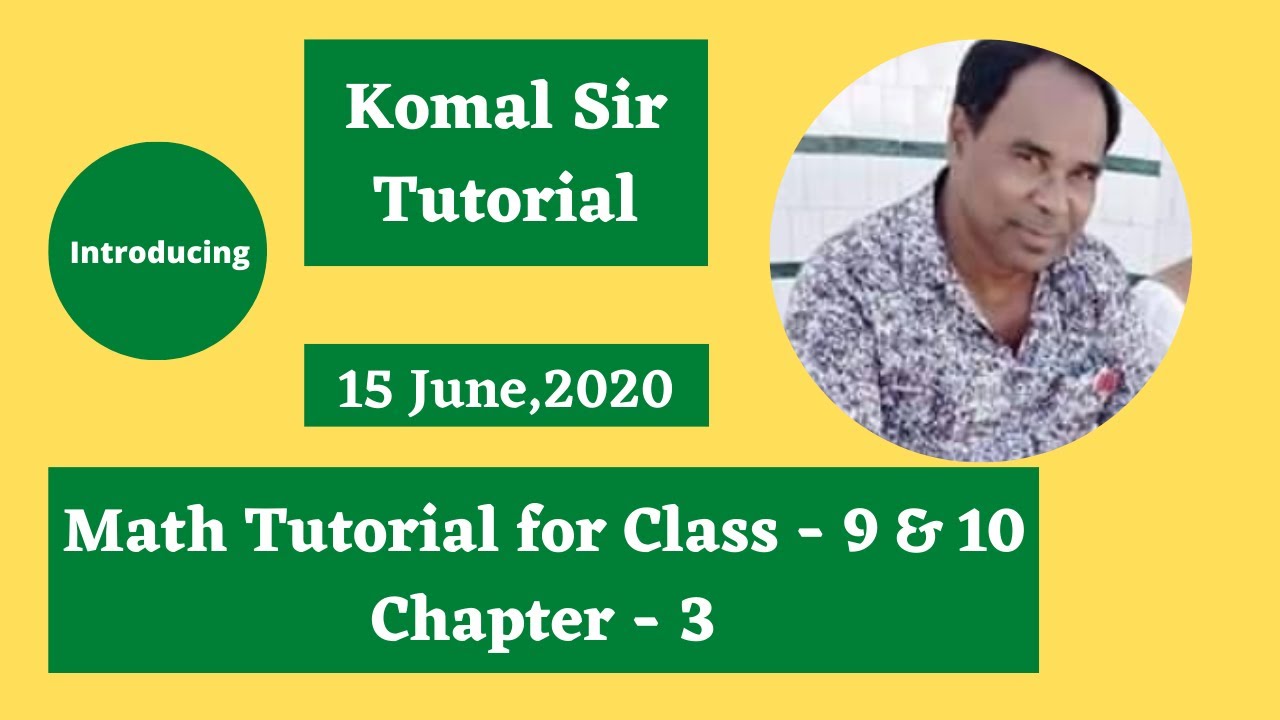 Introducing

Komal Sir
Tutorial

15 June,2020

Math Tutorial for Class - 9 & 10
Chapter - 3